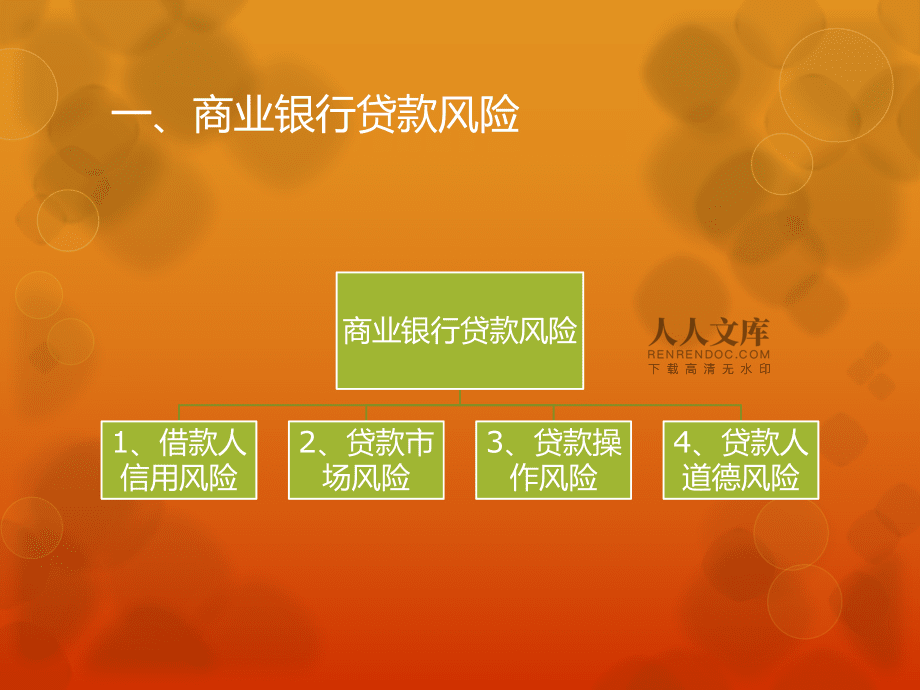 一、商业银行贷款风险

商业银行贷款风险

人人文库
RENRENDOC.COM
下载高清无水印

1、借款人信用风险

2、贷款市场风险

3、贷款操作风险

4、贷款人道德风险